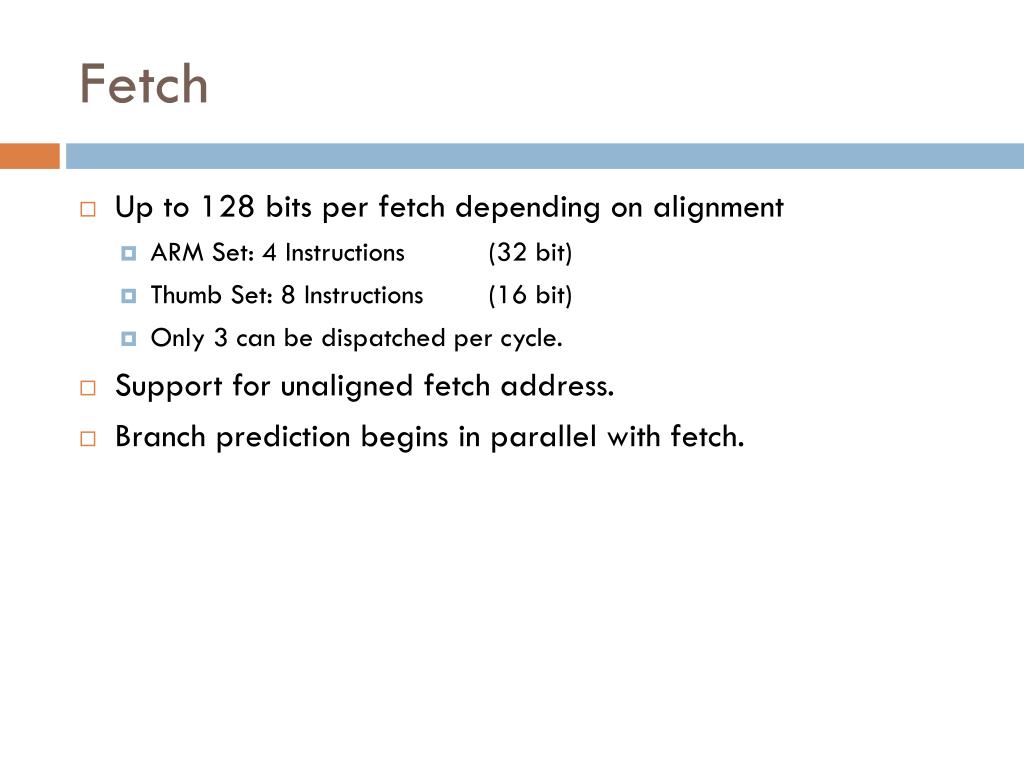 Fetch

Up to 128 bits per fetch depending on alignment

ARM Set: 4 Instructions (32 bit)

Thumb Set: 8 Instructions (16 bit)

Only 3 can be dispatched per cycle.

Support for unaligned fetch address.

Branch prediction begins in parallel with fetch.